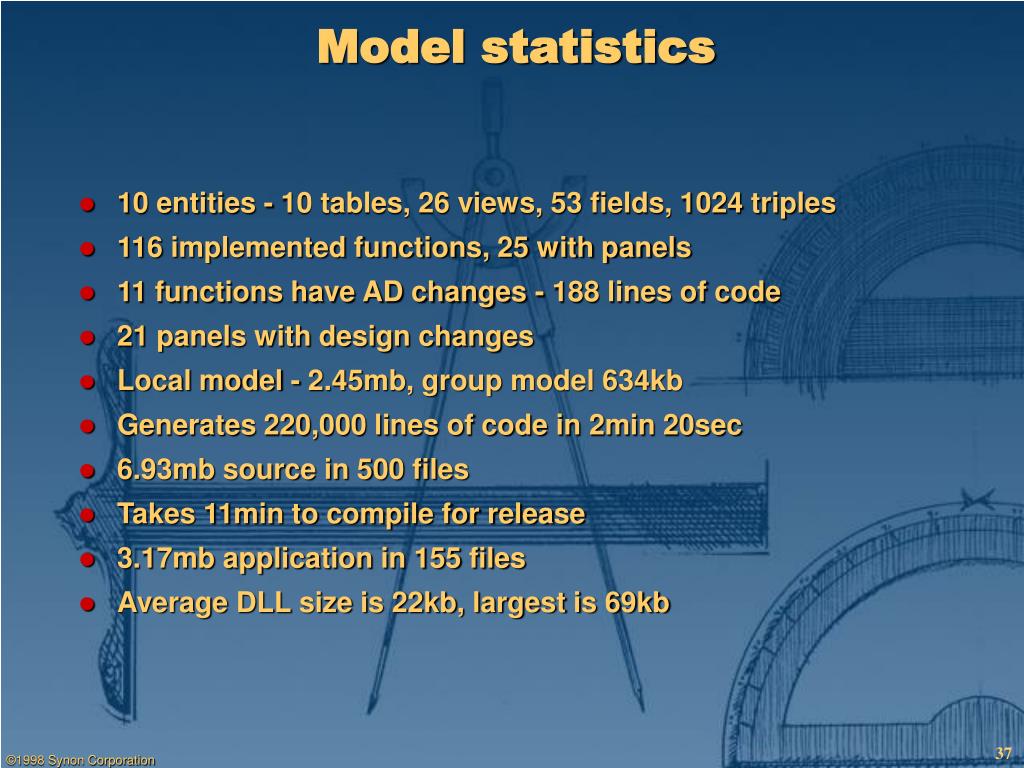 Model statistics

- 10 entities - 10 tables, 26 views, 53 fields, 1024 triples
- 116 implemented functions, 25 with panels
- 11 functions have AD changes - 188 lines of code
- 21 panels with design changes
- Local model - 2.45mb, group model 634kb
- Generates 220,000 lines of code in 2min 20sec
- 6.93mb source in 500 files
- Takes 11min to compile for release
- 3.17mb application in 155 files
- Average DLL size is 22kb, largest is 69kb

©1998 Synon Corporation

37